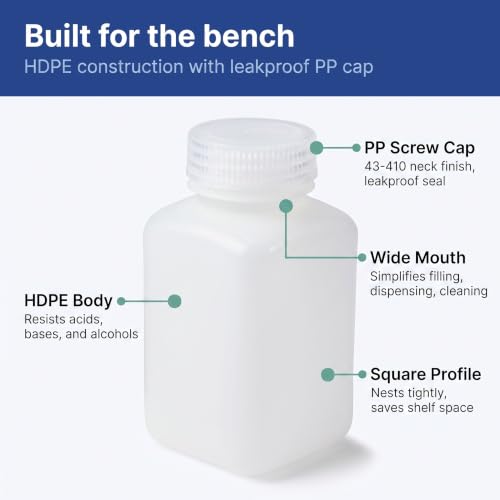 Built for the bench
HDPE construction with leakproof PP cap

PP Screw Cap
43-410 neck finish, leakproof seal

Wide Mouth
Simplifies filling, dispensing, cleaning

HDPE Body
Resists acids, bases, and alcohols

Square Profile
Nests tightly, saves shelf space